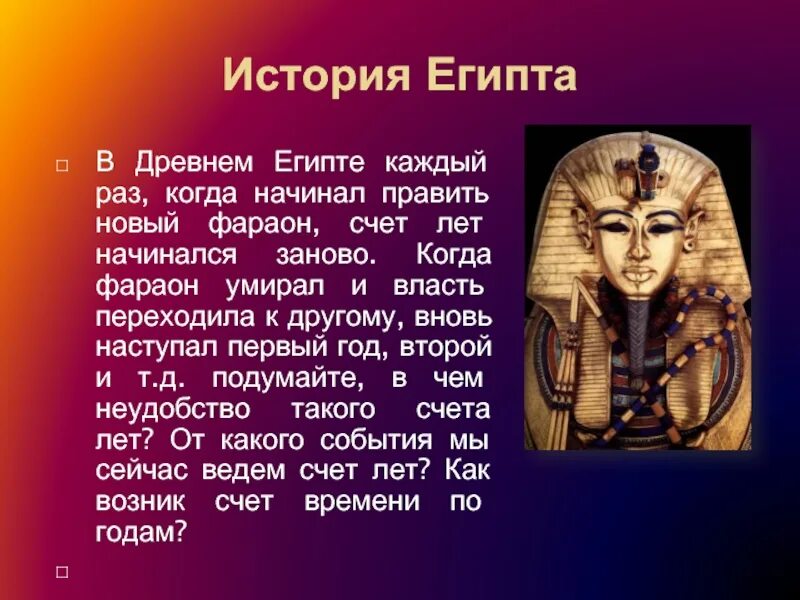 История Египта

□ В Древнем Египте каждый раз, когда начинал править новый фараон, счет лет начинался заново. Когда фараон умирал и власть переходила к другому, вновь наступал первый год, второй и т.д. подумайте, в чем неудобство такого счета лет? От какого события мы сейчас ведем счет лет? Как возник счет времени по годам?

□